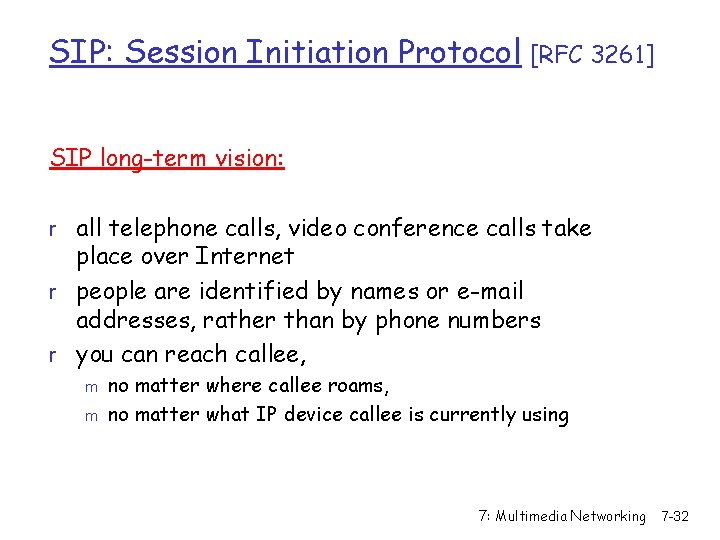 SIP: Session Initiation Protocol [RFC 3261]

SIP long-term vision:

r all telephone calls, video conference calls take place over Internet
r people are identified by names or e-mail addresses, rather than by phone numbers
r you can reach callee,
m no matter where callee roams,
m no matter what IP device callee is currently using

7: Multimedia Networking 7-32